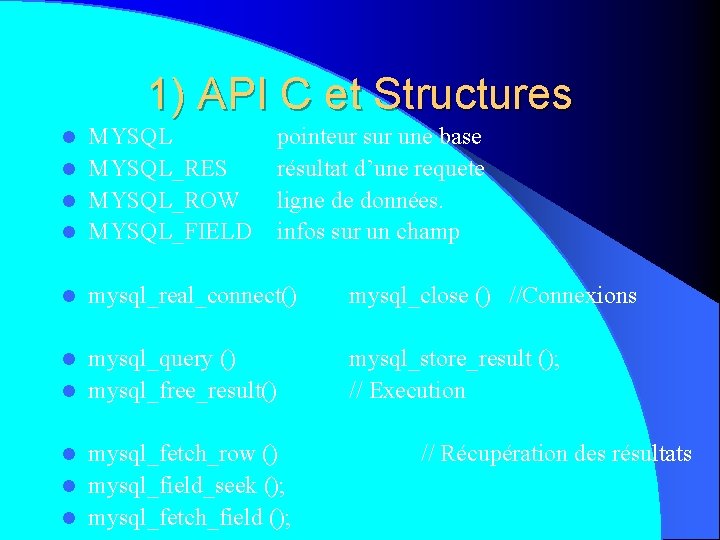 1) API C et Structures

- MYSQL pointeur sur une base
- MYSQL_RES résultat d'une requete
- MYSQL_ROW ligne de données.
- MYSQL_FIELD infos sur un champ

- mysql_real_connect() mysql_close () //Connexions

- mysql_query () mysql_store_result ();
- mysql_free_result() // Execution

- mysql_fetch_row () // Récupération des résultats
- mysql_field_seek ();
- mysql_fetch_field ();